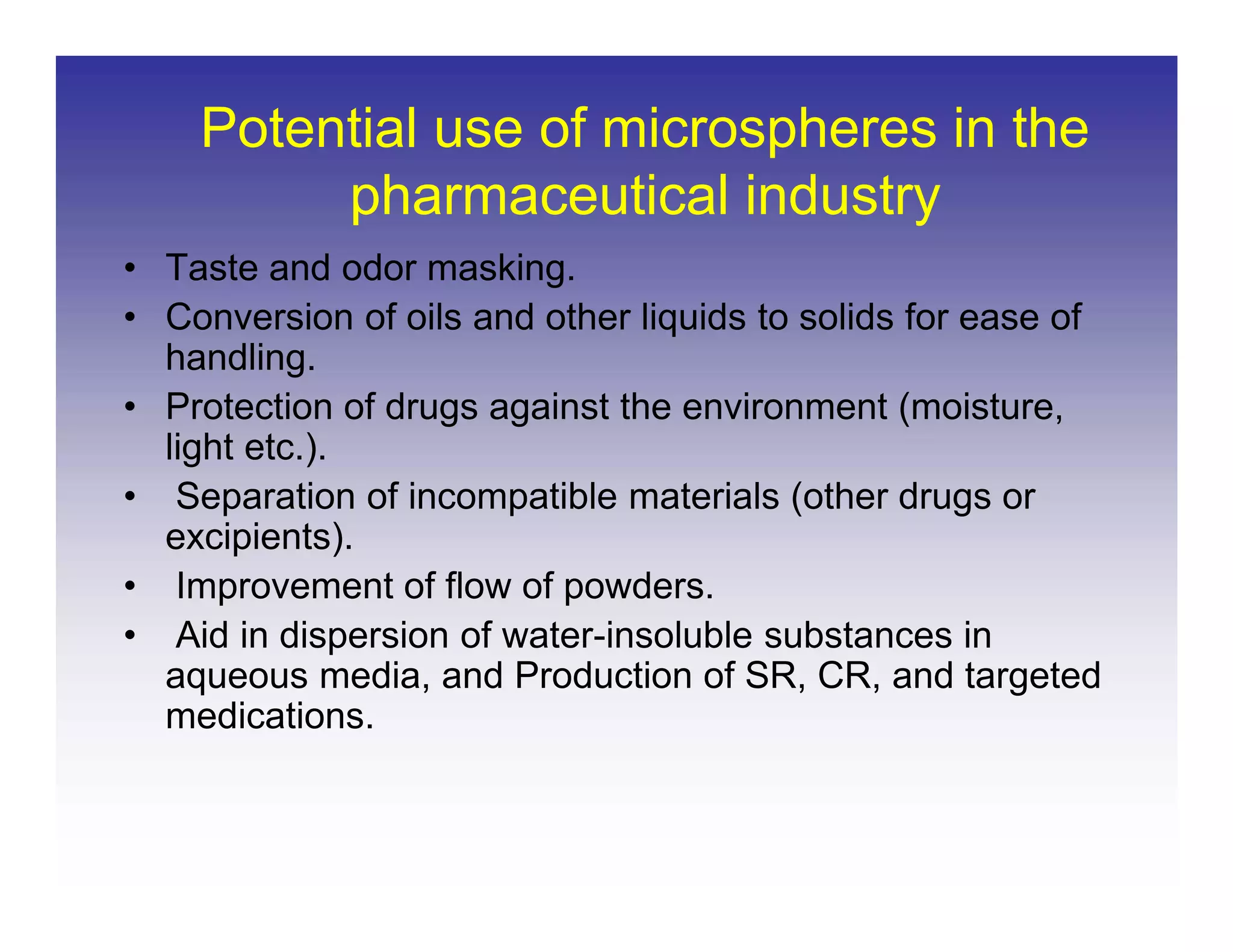 Potential use of microspheres in the pharmaceutical industry

• Taste and odor masking.
• Conversion of oils and other liquids to solids for ease of handling.
• Protection of drugs against the environment (moisture, light etc.).
• Separation of incompatible materials (other drugs or excipients).
• Improvement of flow of powders.
• Aid in dispersion of water-insoluble substances in aqueous media, and Production of SR, CR, and targeted medications.